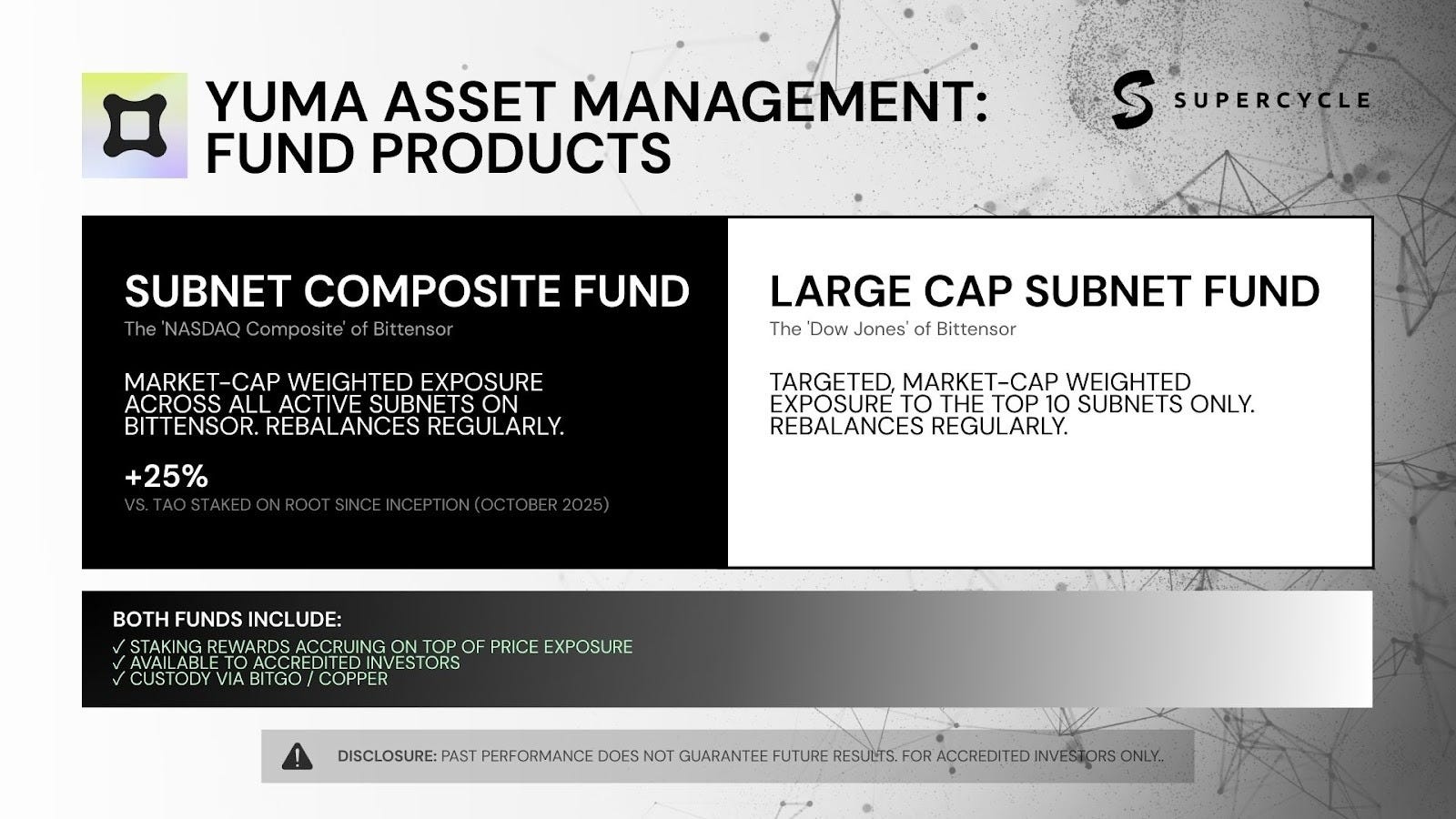 YUMA ASSET MANAGEMENT: FUND PRODUCTS

SUPERCYCLE

SUBNET COMPOSITE FUND
The 'NASDAQ Composite' of Bittensor

MARKET-CAP WEIGHTED EXPOSURE ACROSS ALL ACTIVE SUBNETS ON BITTENSOR. REBALANCES REGULARLY.

+25%
VS. TAO STAKED ON ROOT SINCE INCEPTION (OCTOBER 2025)

LARGE CAP SUBNET FUND
The 'Dow Jones' of Bittensor

TARGETED, MARKET-CAP WEIGHTED EXPOSURE TO THE TOP 10 SUBNETS ONLY. REBALANCES REGULARLY.

BOTH FUNDS INCLUDE:
✓ STAKING REWARDS ACCRUING ON TOP OF PRICE EXPOSURE
✓ AVAILABLE TO ACCREDITED INVESTORS
✓ CUSTODY VIA BITGO / COPPER

DISCLOSURE: PAST PERFORMANCE DOES NOT GUARANTEE FUTURE RESULTS. FOR ACCREDITED INVESTORS ONLY..